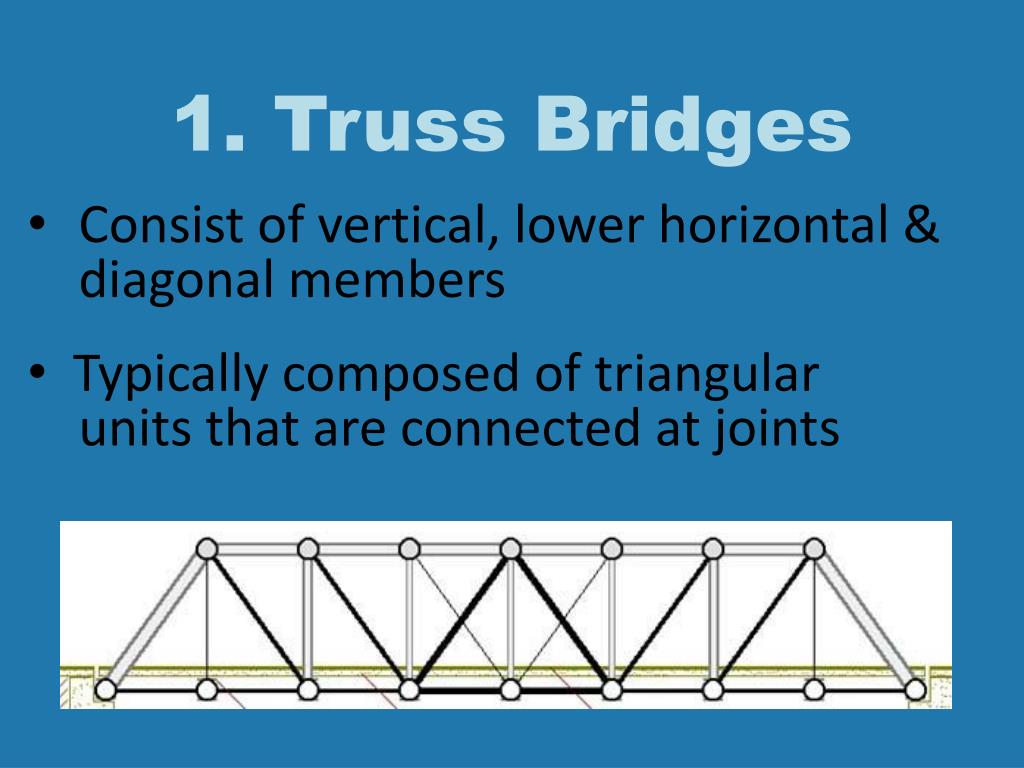 1. Truss Bridges

• Consist of vertical, lower horizontal & diagonal members

• Typically composed of triangular units that are connected at joints